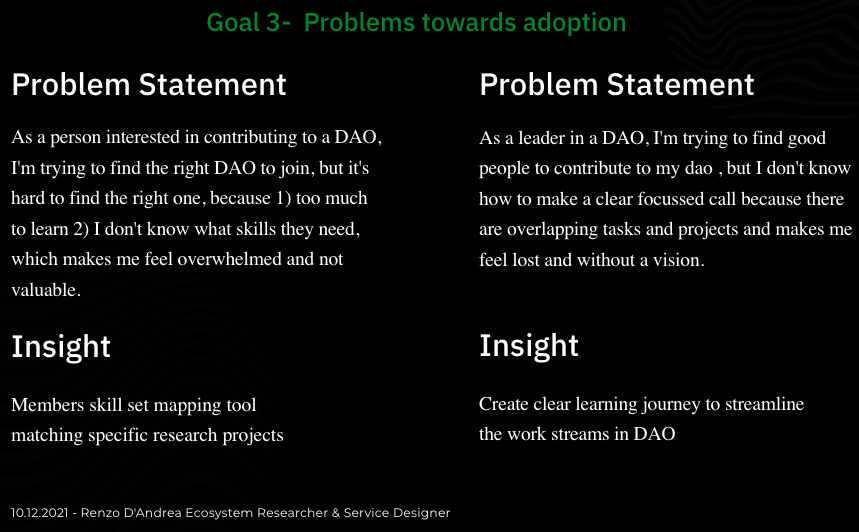 Goal 3- Problems towards adoption

Problem Statement

As a person interested in contributing to a DAO, I'm trying to find the right DAO to join, but it's hard to find the right one, because 1) too much to learn 2) I don't know what skills they need, which makes me feel overwhelmed and not valuable.

Insight

Members skill set mapping tool matching specific research projects

Problem Statement

As a leader in a DAO, I'm trying to find good people to contribute to my dao , but I don't know how to make a clear focussed call because there are overlapping tasks and projects and makes me feel lost and without a vision.

Insight

Create clear learning journey to streamline the work streams in DAO

10.12.2021 - Renzo D'Andrea Ecosystem Researcher & Service Designer